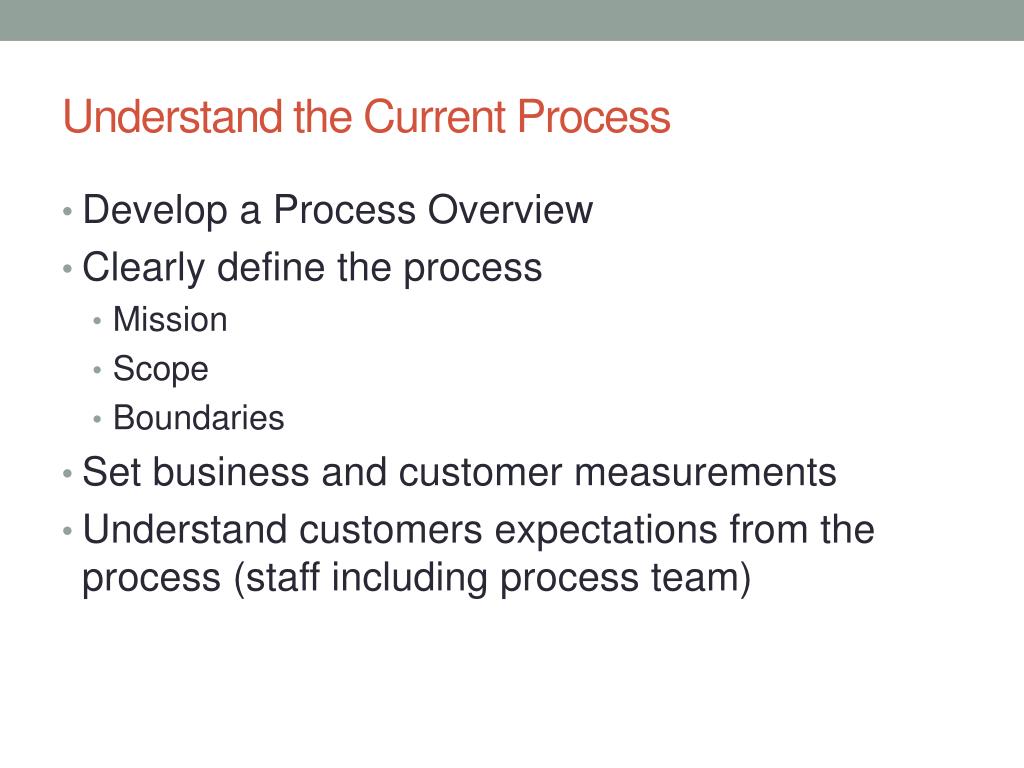 Understand the Current Process

• Develop a Process Overview
• Clearly define the process
  • Mission
  • Scope
  • Boundaries
• Set business and customer measurements
• Understand customers expectations from the process (staff including process team)